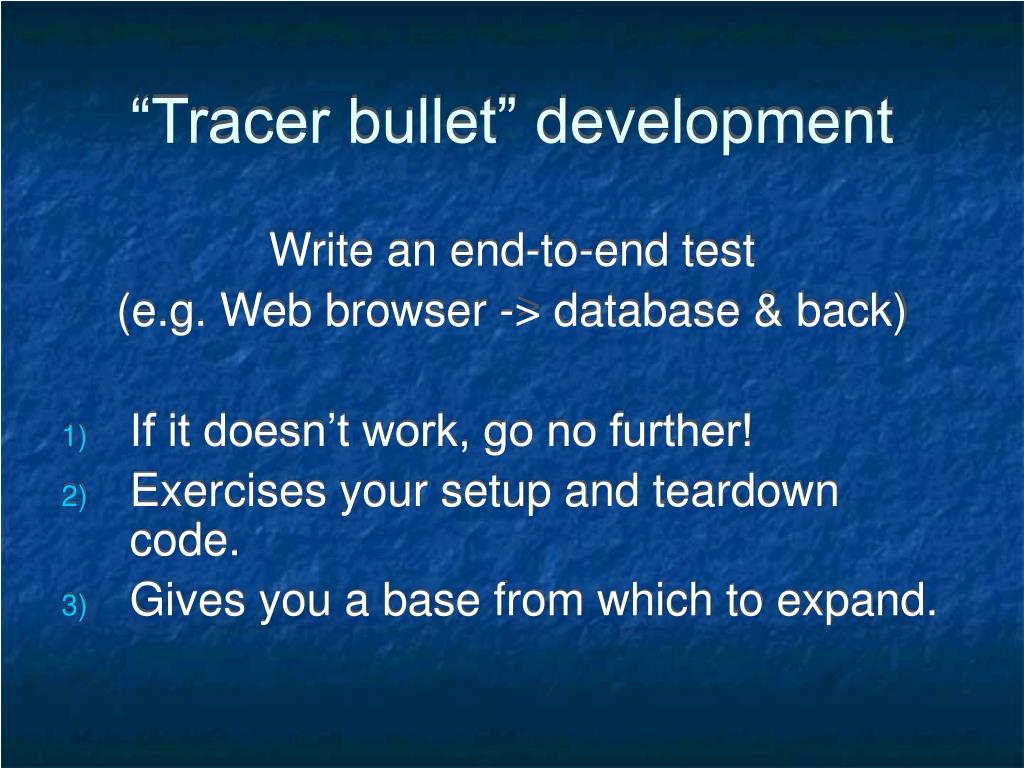 “Tracer bullet” development

Write an end-to-end test
(e.g. Web browser -> database & back)

1) If it doesn’t work, go no further!
2) Exercises your setup and teardown code.
3) Gives you a base from which to expand.